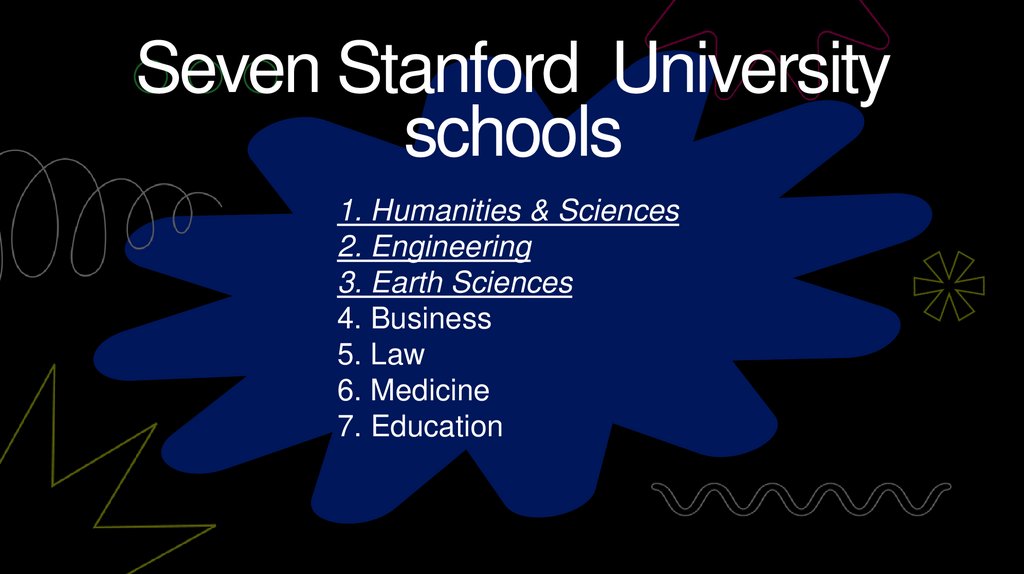 Seven Stanford University schools

1. Humanities & Sciences
2. Engineering
3. Earth Sciences
4. Business
5. Law
6. Medicine
7. Education